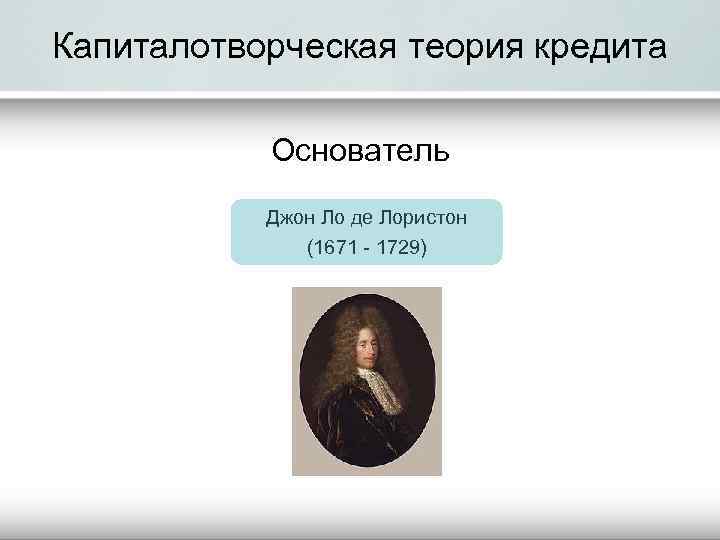 Капиталотворческая теория кредита

Основатель

Джон Ло де Лористон
(1671 - 1729)